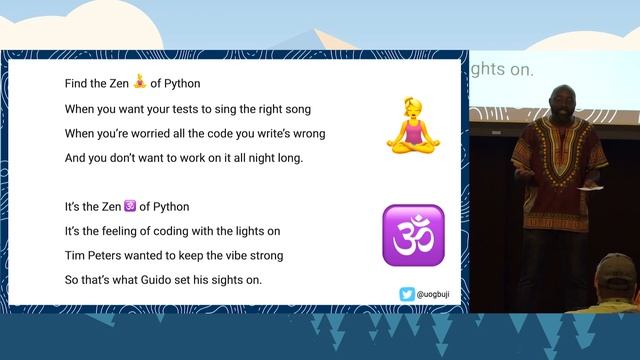 Find the Zen 🧘 of Python

When you want your tests to sing the right song

When you're worried all the code you write's wrong

And you don't want to work on it all night long.

It's the Zen 🕉 of Python

It's the feeling of coding with the lights on

Tim Peters wanted to keep the vibe strong

So that's what Guido set his sights on.

@uogbuji

ghts on.